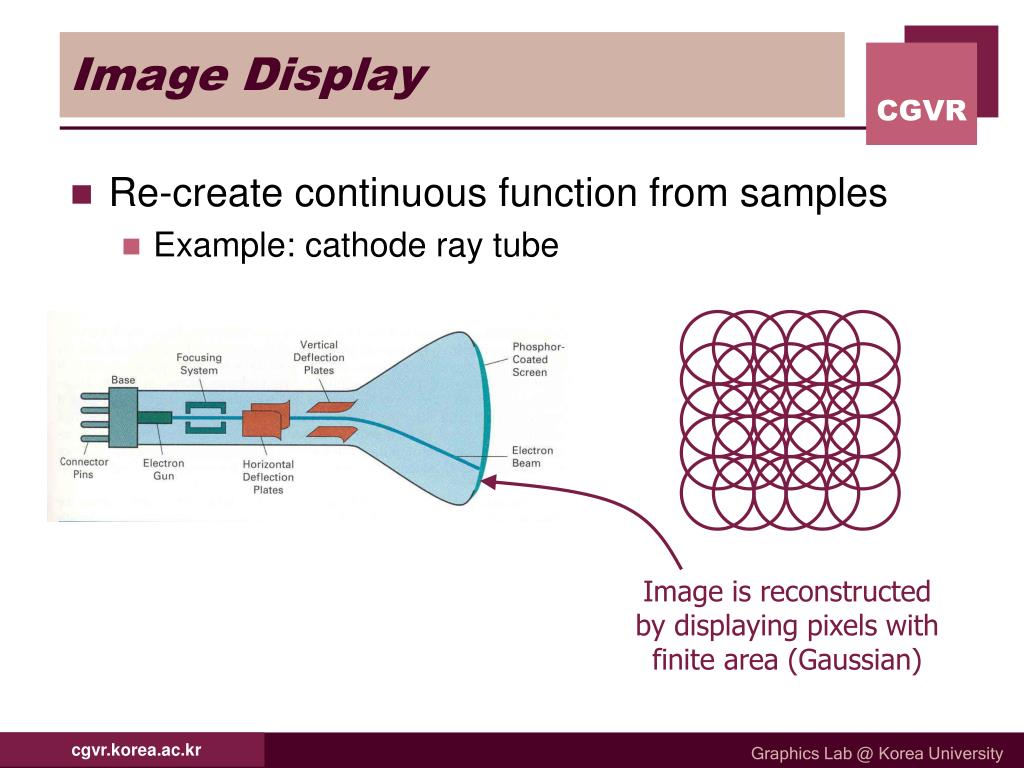 Image Display

CGVR

Re-create continuous function from samples

Example: cathode ray tube

Base

Focusing System

Vertical Deflection Plates

Phosphor-Coated Screen

Connector Pins

Electron Gun

Horizontal Deflection Plates

Electron Beam

Image is reconstructed by displaying pixels with finite area (Gaussian)

cgvr.korea.ac.kr

Graphics Lab @ Korea University